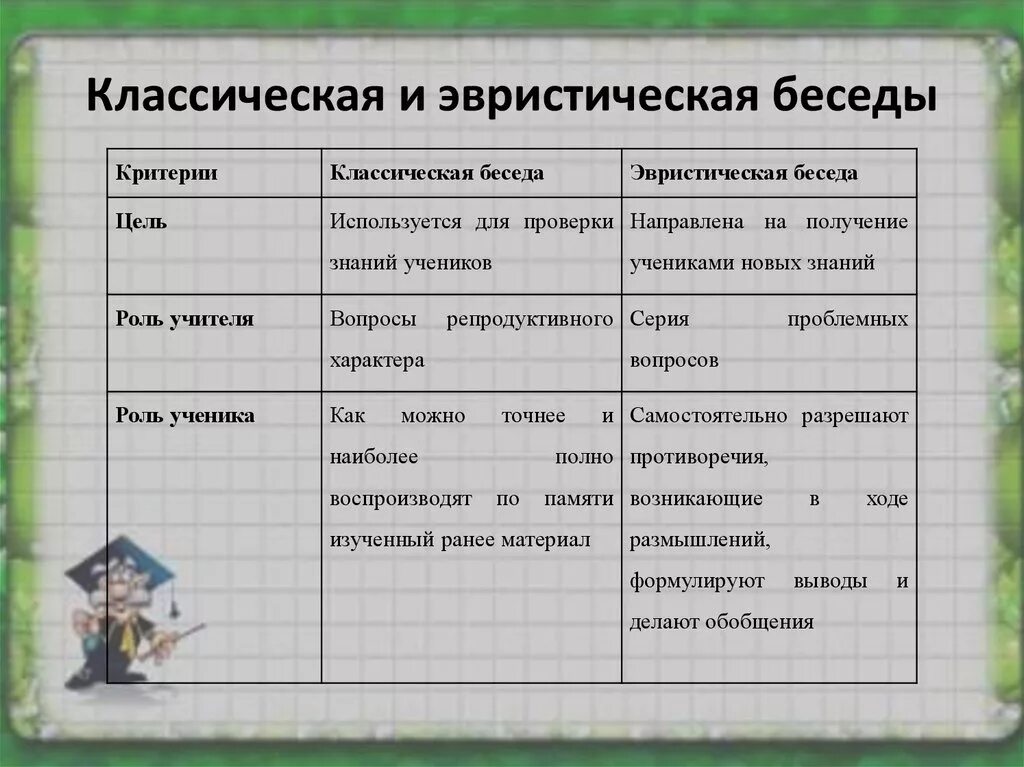 Классическая и эвристическая беседы

| Критерии | Классическая беседа | Эвристическая беседа |
|---|---|---|
| Цель | Используется для проверки знаний учеников | Направлена на получение учениками новых знаний |
| Роль учителя | Вопросы репродуктивного характера | Серия проблемных вопросов |
| Роль ученика | Как можно точнее и наиболее полно воспроизводят по памяти изученный ранее материал | Самостоятельно разрешают противоречия, возникающие в ходе размышлений, формулируют выводы и делают обобщения |